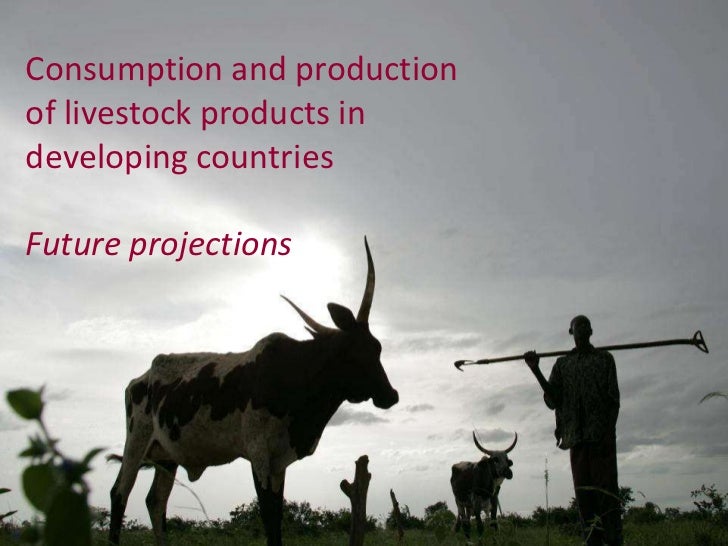 Consumption and production of livestock products in developing countries

Future projections